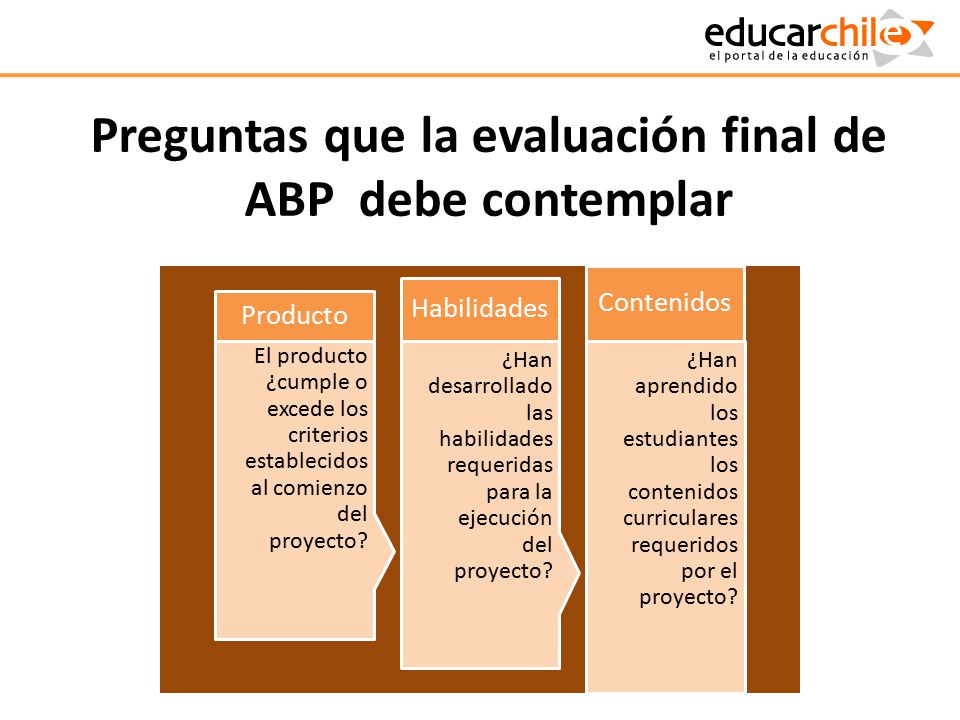 educarchile
el portal de la educación

Preguntas que la evaluación final de ABP debe contemplar

Producto

El producto ¿cumple o excede los criterios establecidos al comienzo del proyecto?

Habilidades

¿Han desarrollado las habilidades requeridas para la ejecución del proyecto?

Contenidos

¿Han aprendido los estudiantes los contenidos curriculares requeridos por el proyecto?